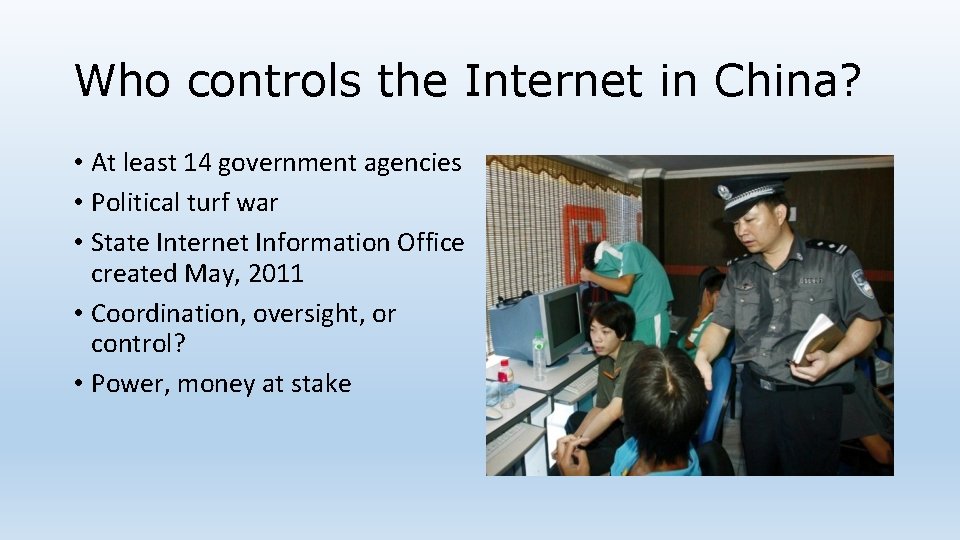 Who controls the Internet in China?

• At least 14 government agencies
• Political turf war
• State Internet Information Office created May, 2011
• Coordination, oversight, or control?
• Power, money at stake